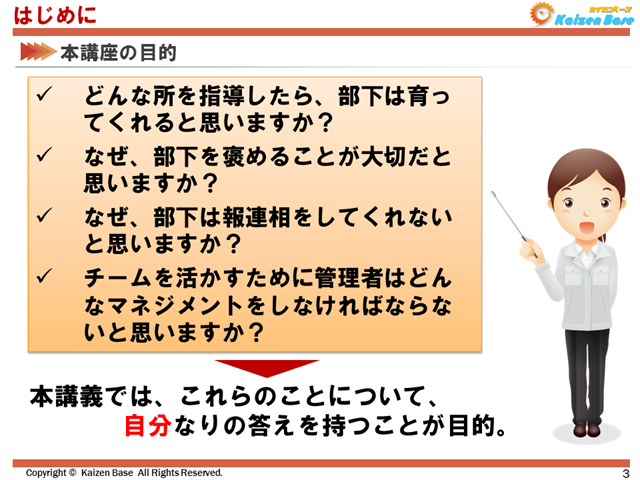 はじめに

カイゼンベース Kaizen Base

本講座の目的

✓ どんな所を指導したら、部下は育ってくれると思いますか？

✓ なぜ、部下を褒めることが大切だと思いますか？

✓ なぜ、部下は報連相をしてくれないと思いますか？

✓ チームを活かすために管理者はどんなマネジメントをしなければならないと思いますか？

本講義では、これらのことについて、自分なりの答えを持つことが目的。

Copyright © Kaizen Base All Rights Reserved.

3